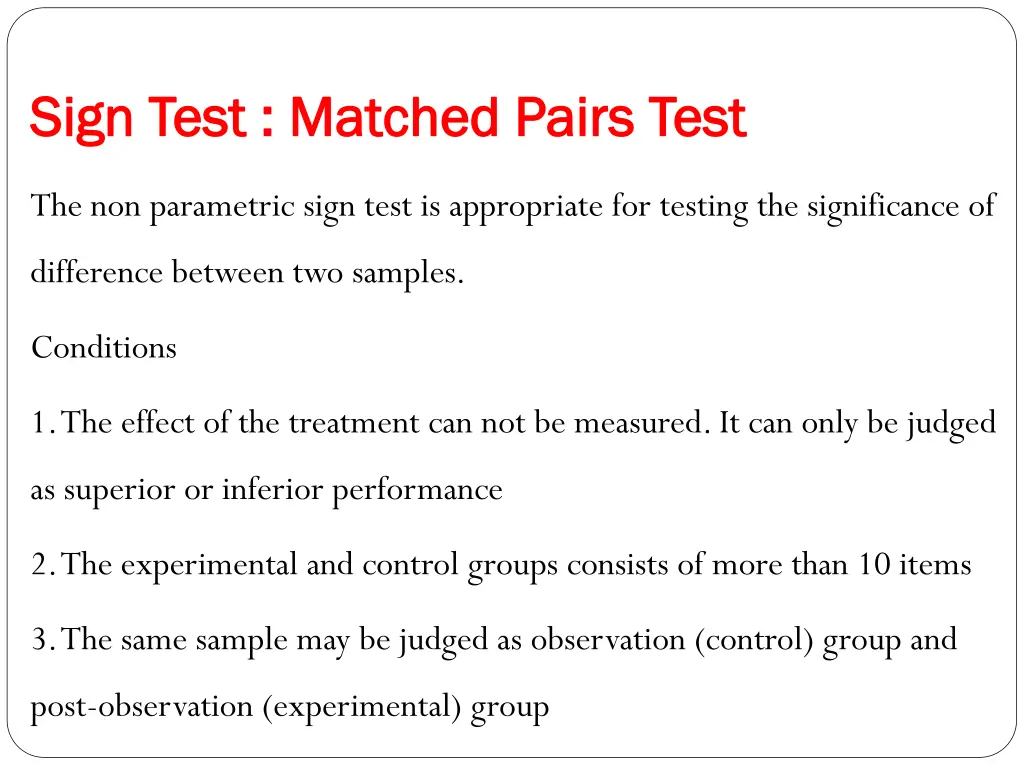 Sign Test : Matched Pairs Test

The non parametric sign test is appropriate for testing the significance of difference between two samples.

Conditions

1. The effect of the treatment can not be measured. It can only be judged as superior or inferior performance

2. The experimental and control groups consists of more than 10 items

3. The same sample may be judged as observation (control) group and post-observation (experimental) group